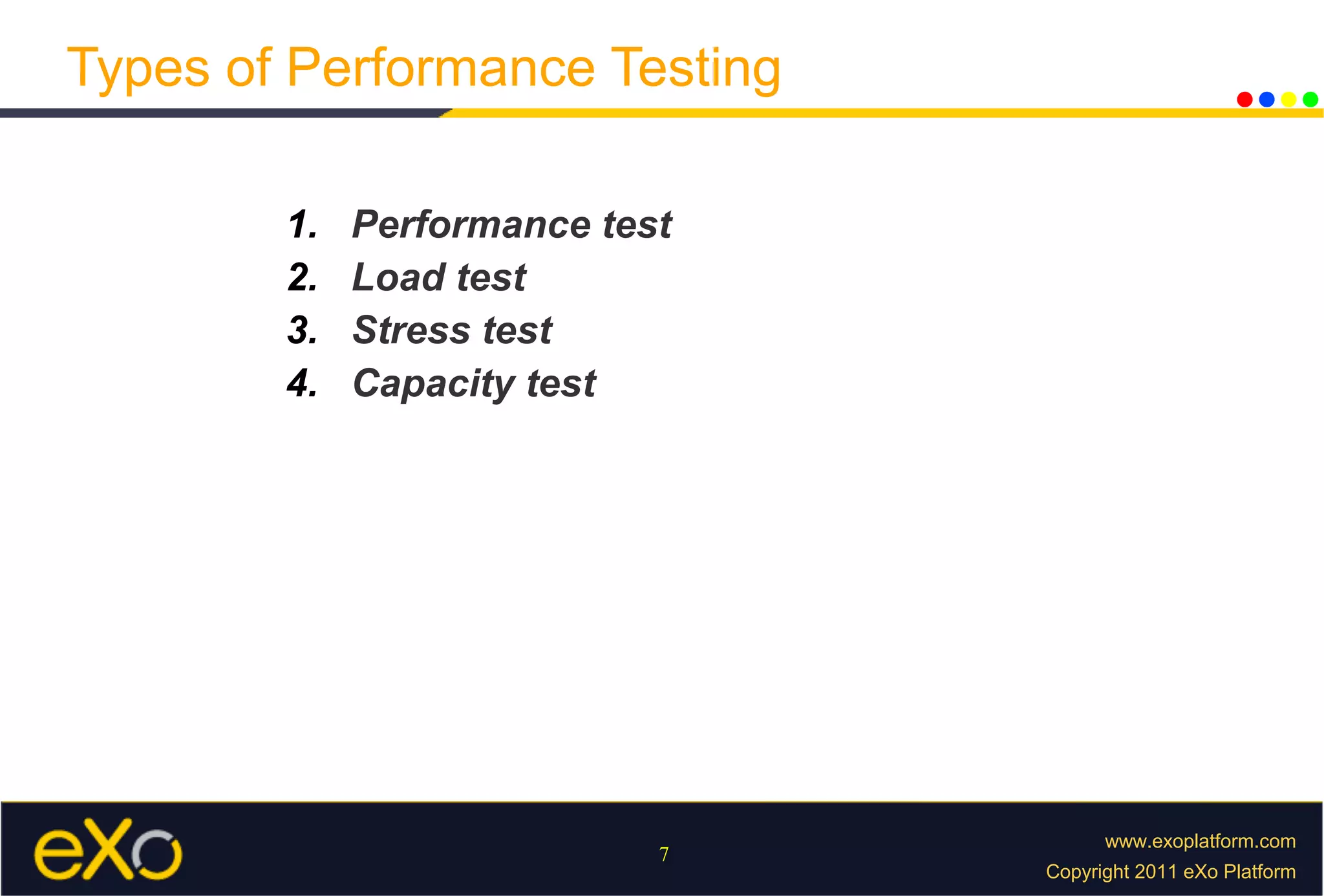 Types of Performance Testing

1. Performance test
2. Load test
3. Stress test
4. Capacity test

eXo

7

www.exoplatform.com
Copyright 2011 eXo Platform